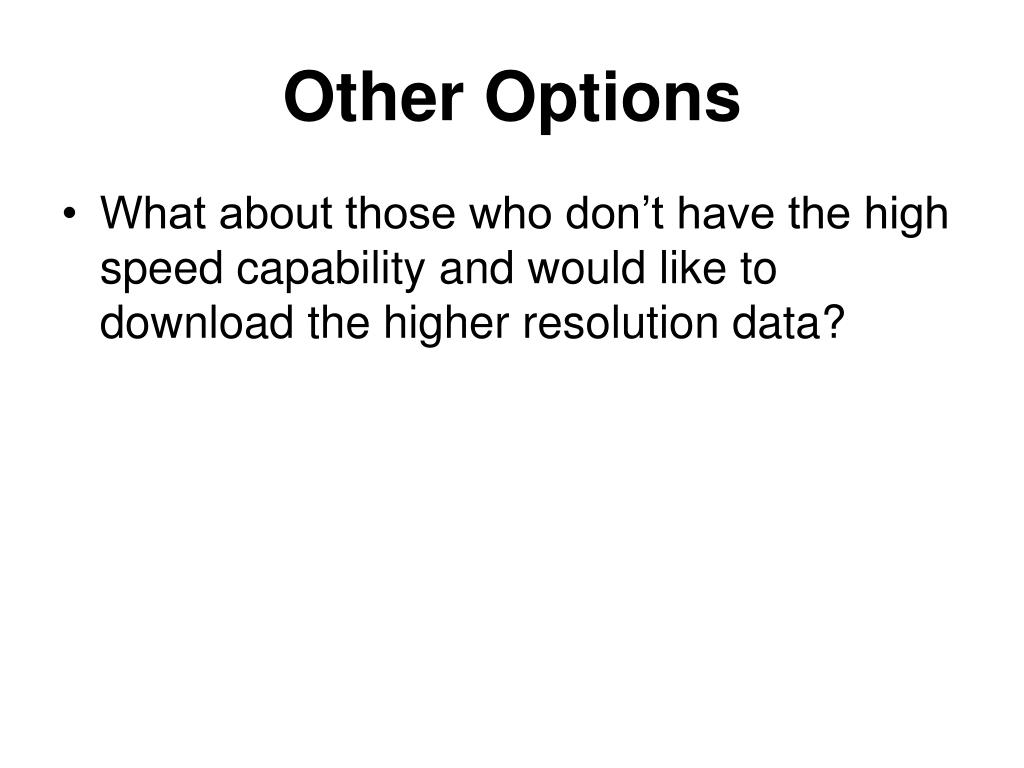 Other Options

• What about those who don’t have the high speed capability and would like to download the higher resolution data?